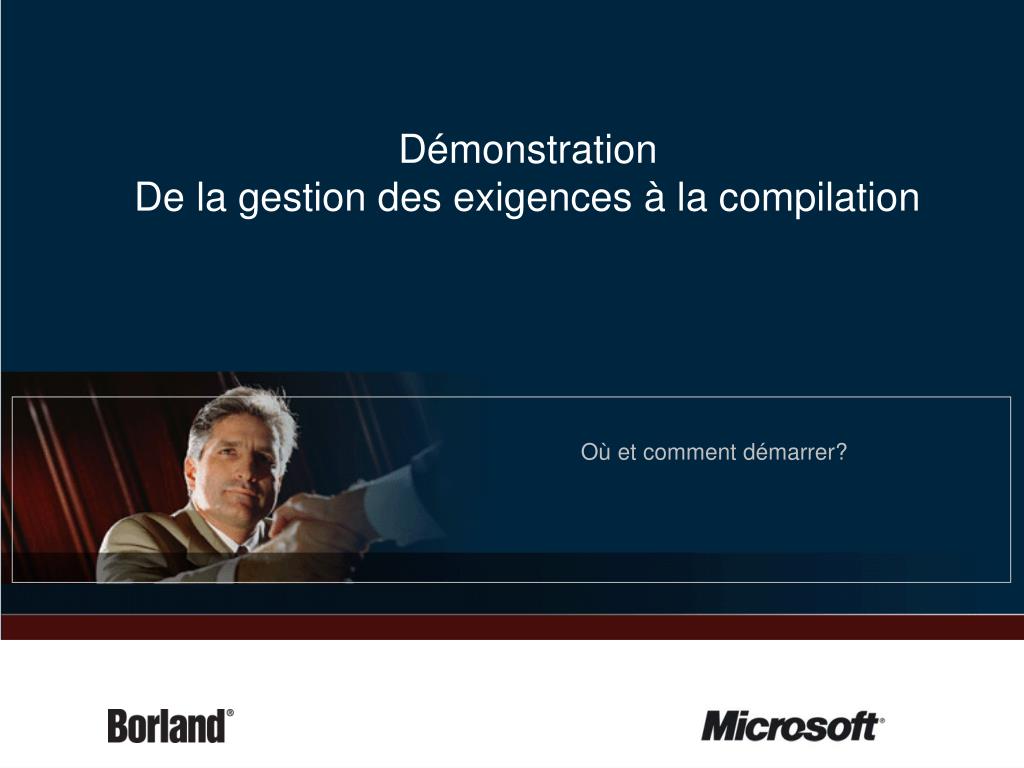 Démonstration
De la gestion des exigences à la compilation

Où et comment démarrer?

Borland®

Microsoft®